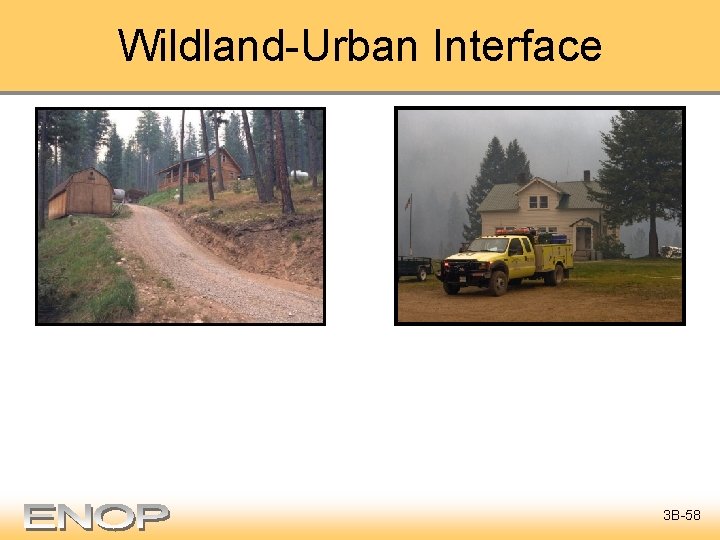 Wildland-Urban Interface

ENOP

3B-58